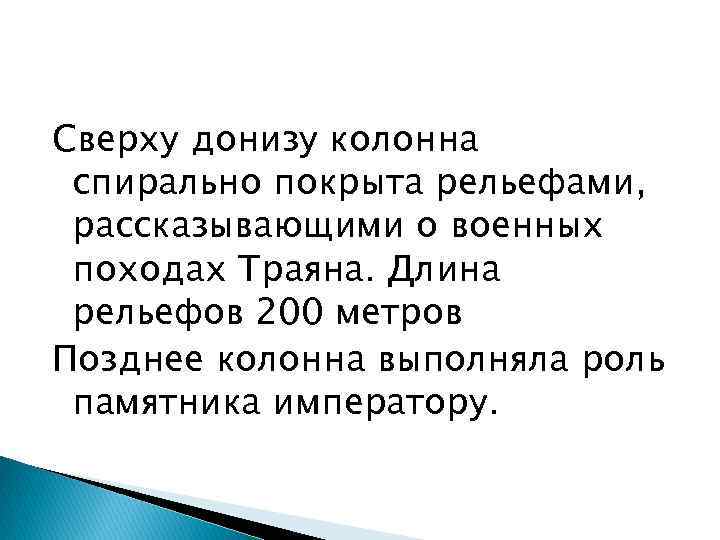 Сверху донизу колонна спирально покрыта рельефами, рассказывающими о военных походах Траяна. Длина рельефов 200 метров

Позднее колонна выполняла роль памятника императору.